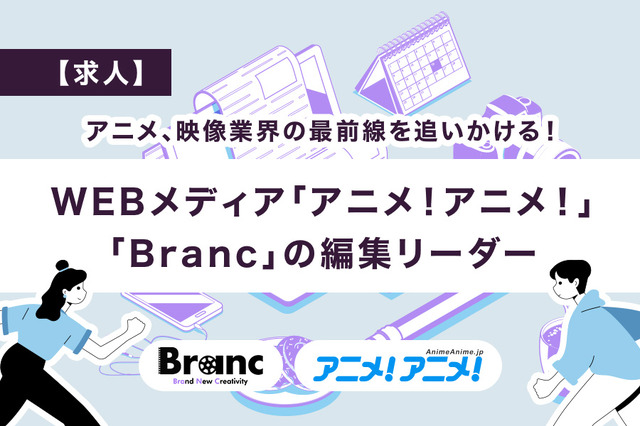 【求人】

アニメ、映像業界の最前線を追いかける！

WEBメディア「アニメ！アニメ！」「Branc」の編集リーダー

Branc
Brand New Creativity

AnimeAnime.jp
アニメ！アニメ！